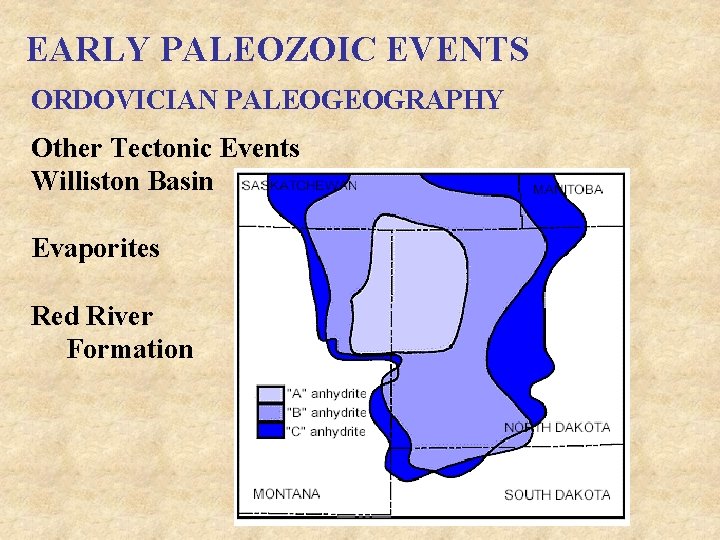 EARLY PALEOZOIC EVENTS

ORDOVICIAN PALEOGEOGRAPHY

Other Tectonic Events
Williston Basin

Evaporites

Red River Formation

SASKATCHEWAN

MANITOBA

"A" anhydrite
"B" anhydrite
"C" anhydrite

NORTH DAKOTA

MONTANA

SOUTH DAKOTA